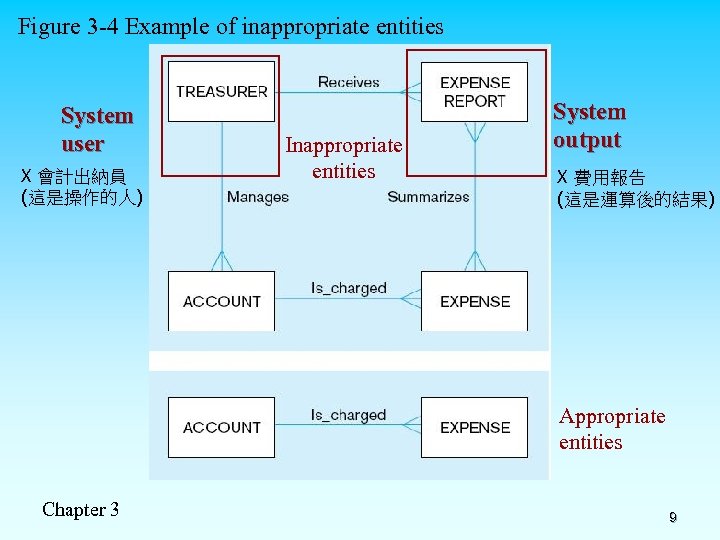 Figure 3-4 Example of inappropriate entities

System user

X 會計出納員 (這是操作的人)

TREASURER

Receives

EXPENSE REPORT

System output

X 費用報告 (這是運算後的結果)

Inappropriate entities

Manages

Summarizes

ACCOUNT

Is_charged

EXPENSE

ACCOUNT

Is_charged

EXPENSE

Appropriate entities

Chapter 3

9